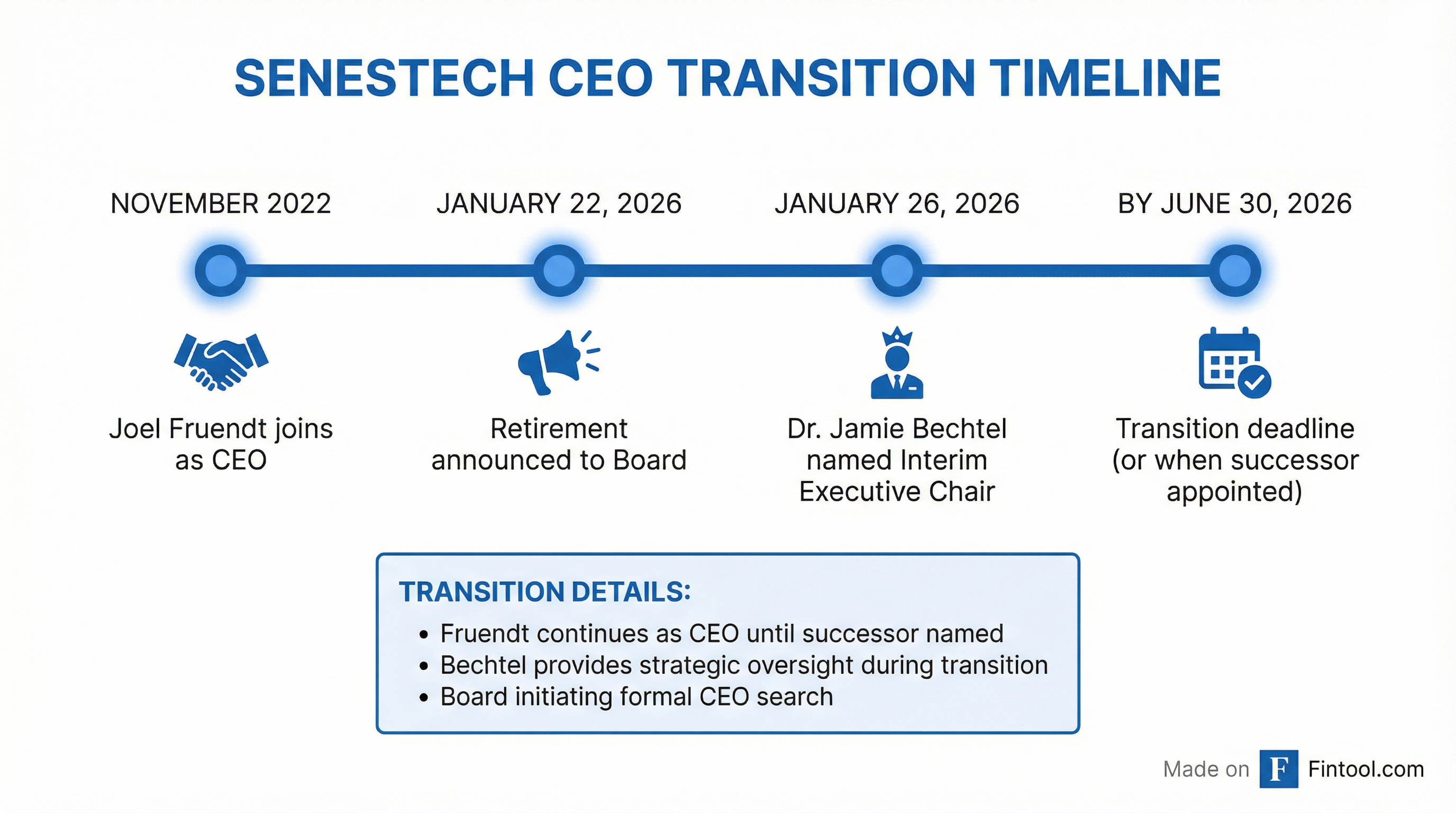 SENESTECH CEO TRANSITION TIMELINE

NOVEMBER 2022

Joel Fruendt joins as CEO

JANUARY 22, 2026

Retirement announced to Board

JANUARY 26, 2026

Dr. Jamie Bechtel named Interim Executive Chair

BY JUNE 30, 2026

Transition deadline (or when successor appointed)

TRANSITION DETAILS:

• Fruendt continues as CEO until successor named
• Bechtel provides strategic oversight during transition
• Board initiating formal CEO search

Made on F Fintool.com